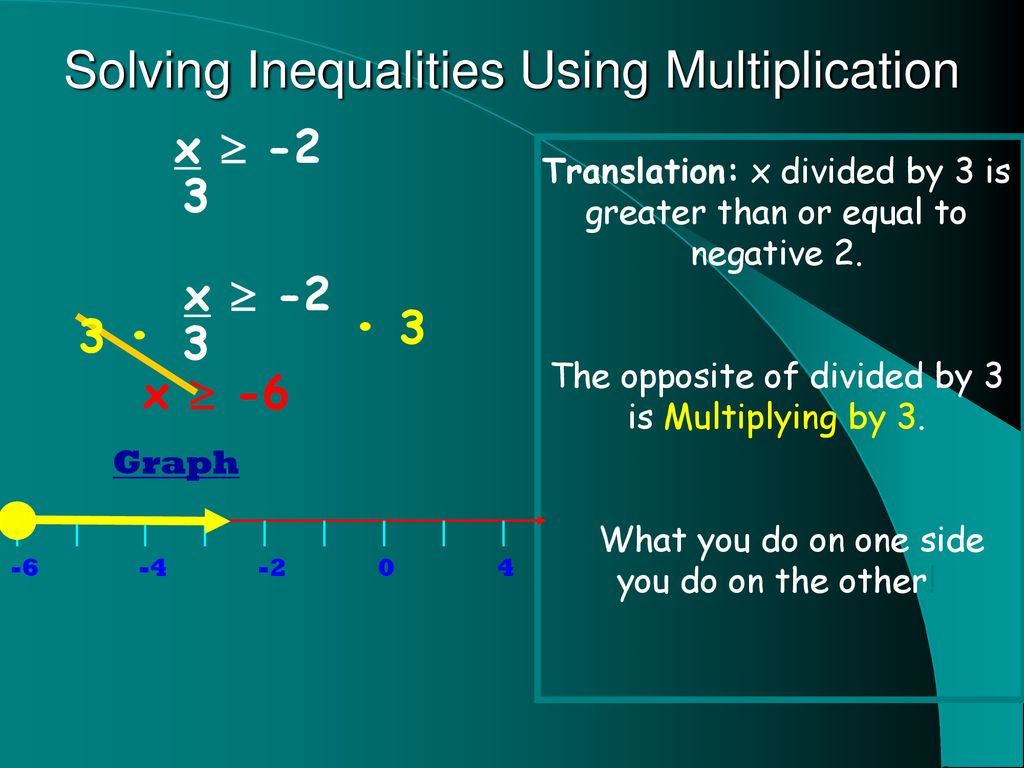 Solving Inequalities Using Multiplication

$\frac{x}{3} \geq -2$

$3 \cdot \frac{x}{3} \geq -2 \cdot 3$

$x \geq -6$

Graph

-6 -4 -2 0 4

Translation: x divided by 3 is greater than or equal to negative 2.

The opposite of divided by 3 is Multiplying by 3.

What you do on one side you do on the other!